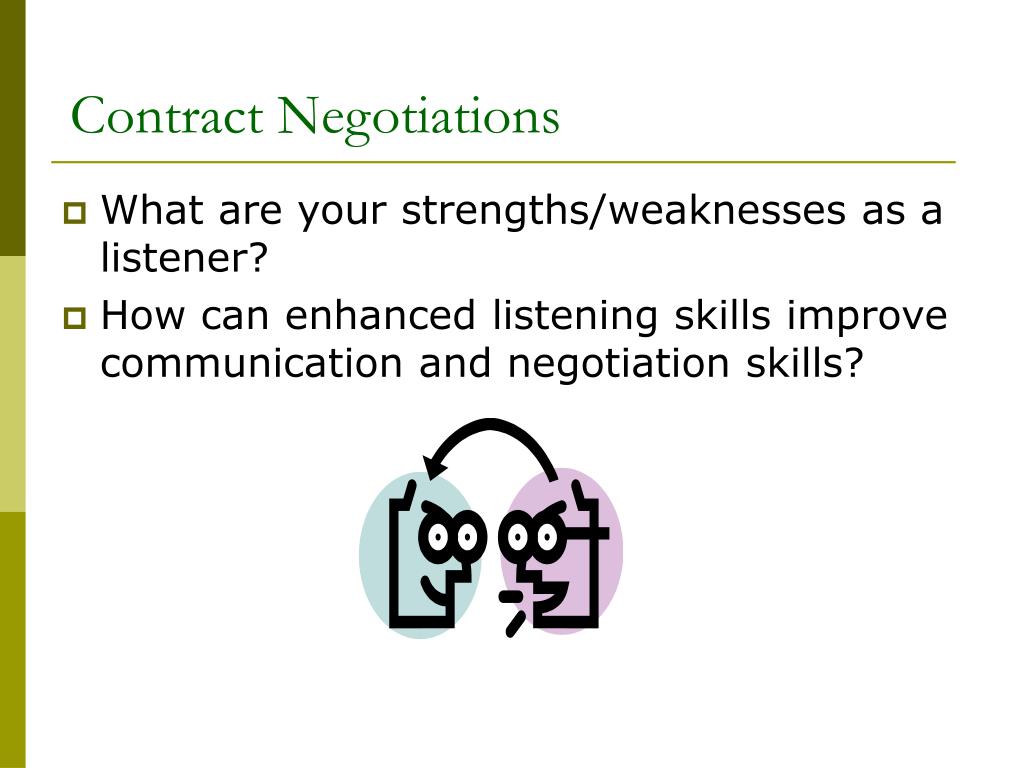 Contract Negotiations

What are your strengths/weaknesses as a listener?

How can enhanced listening skills improve communication and negotiation skills?